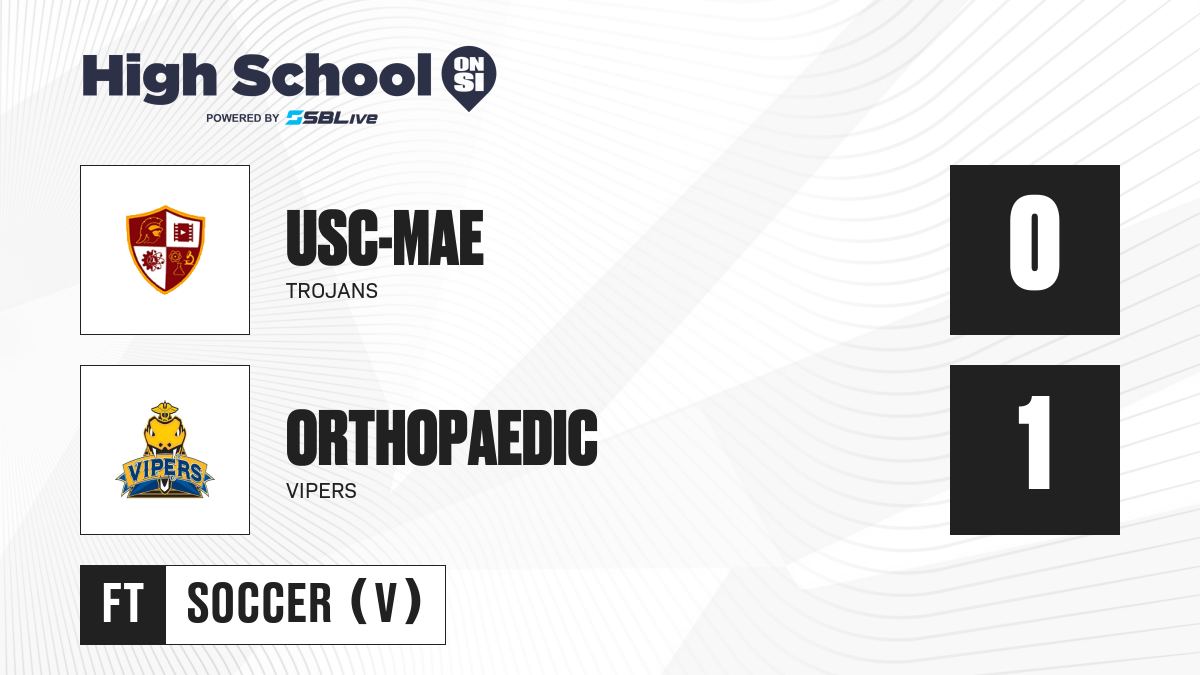 High School ON SI
POWERED BY SBLive

USC-MAE
TROJANS

0

VIPERS

ORTHOPAEDIC
VIPERS

1

FT SOCCER (V)